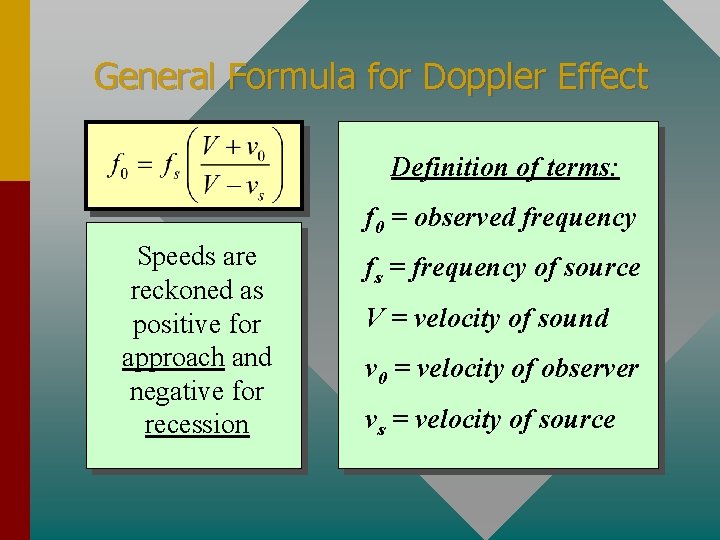 General Formula for Doppler Effect

$f_0 = f_s \left( \frac{V + v_0}{V - v_s} \right)$

Speeds are reckoned as positive for approach and negative for recession

Definition of terms:

$f_0$ = observed frequency

$f_s$ = frequency of source

$V$ = velocity of sound

$v_0$ = velocity of observer

$v_s$ = velocity of source